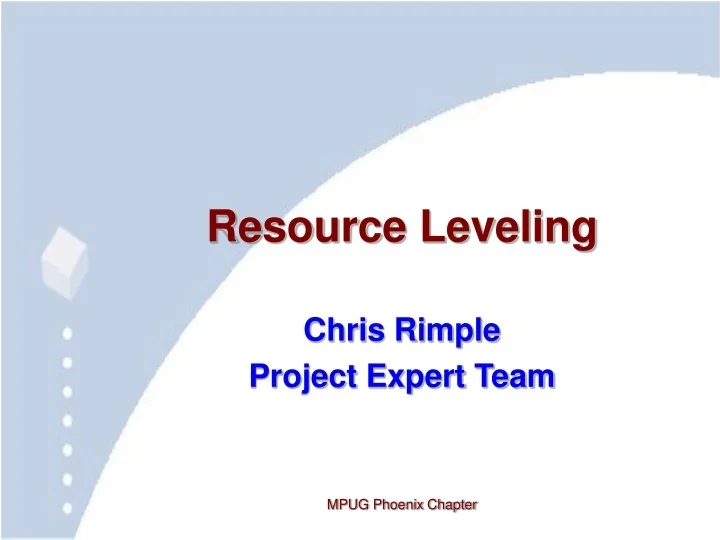 Resource Leveling

Chris Rimple
Project Expert Team

MPUG Phoenix Chapter